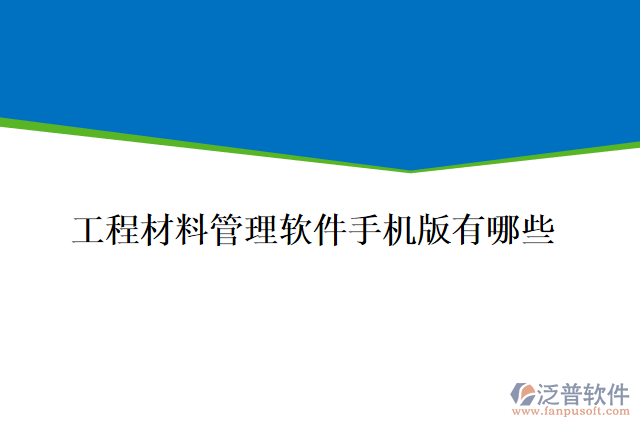 工程材料管理软件手机版有哪些

泛普软件
www.fanpusoft.com